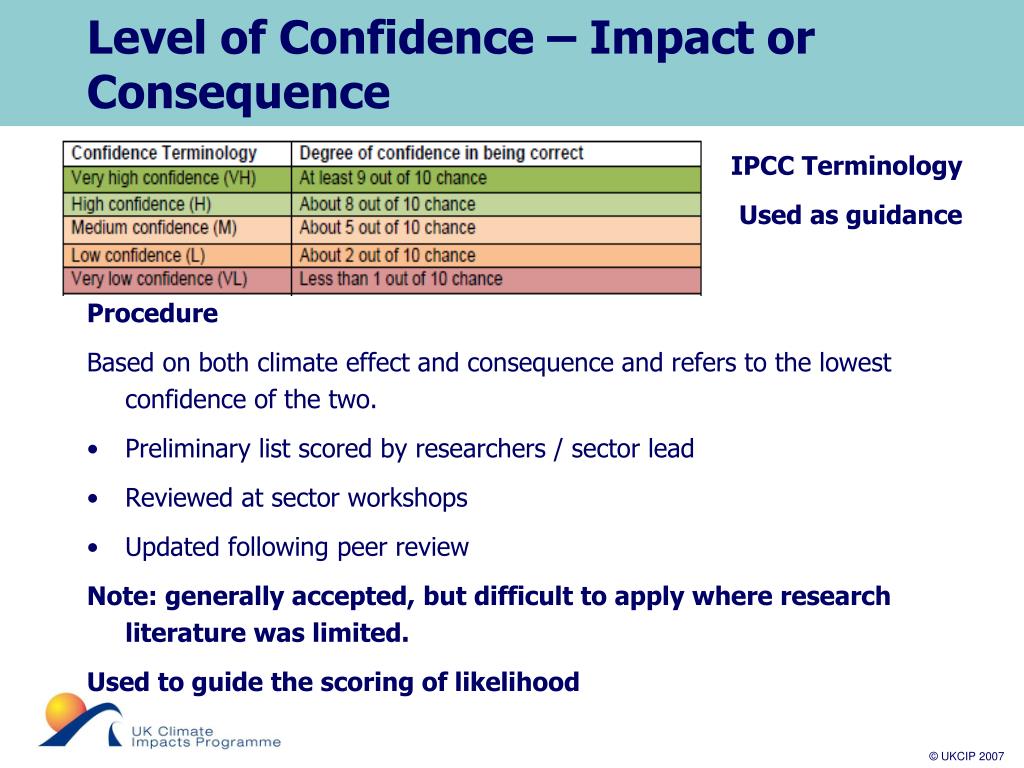 Level of Confidence – Impact or Consequence

| Confidence Terminology | Degree of confidence in being correct |
|---|---|
| Very high confidence (VH) | At least 9 out of 10 chance |
| High confidence (H) | About 8 out of 10 chance |
| Medium confidence (M) | About 5 out of 10 chance |
| Low confidence (L) | About 2 out of 10 chance |
| Very low confidence (VL) | Less than 1 out of 10 chance |

IPCC Terminology

Used as guidance

Procedure

Based on both climate effect and consequence and refers to the lowest confidence of the two.

• Preliminary list scored by researchers / sector lead

• Reviewed at sector workshops

• Updated following peer review

Note: generally accepted, but difficult to apply where research literature was limited.

Used to guide the scoring of likelihood

UK Climate Impacts Programme

© UKCIP 2007